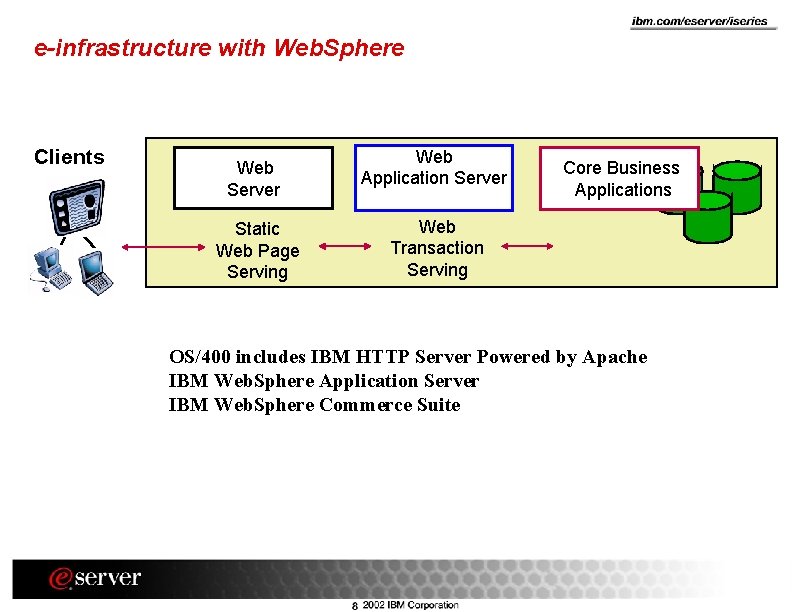 ibm.com/eserver/iseries

e-infrastructure with WebSphere

Clients

Web Server

Web Application Server

Core Business Applications

Static Web Page Serving

Web Transaction Serving

OS/400 includes IBM HTTP Server Powered by Apache
IBM WebSphere Application Server
IBM WebSphere Commerce Suite

eserver

8 2002 IBM Corporation